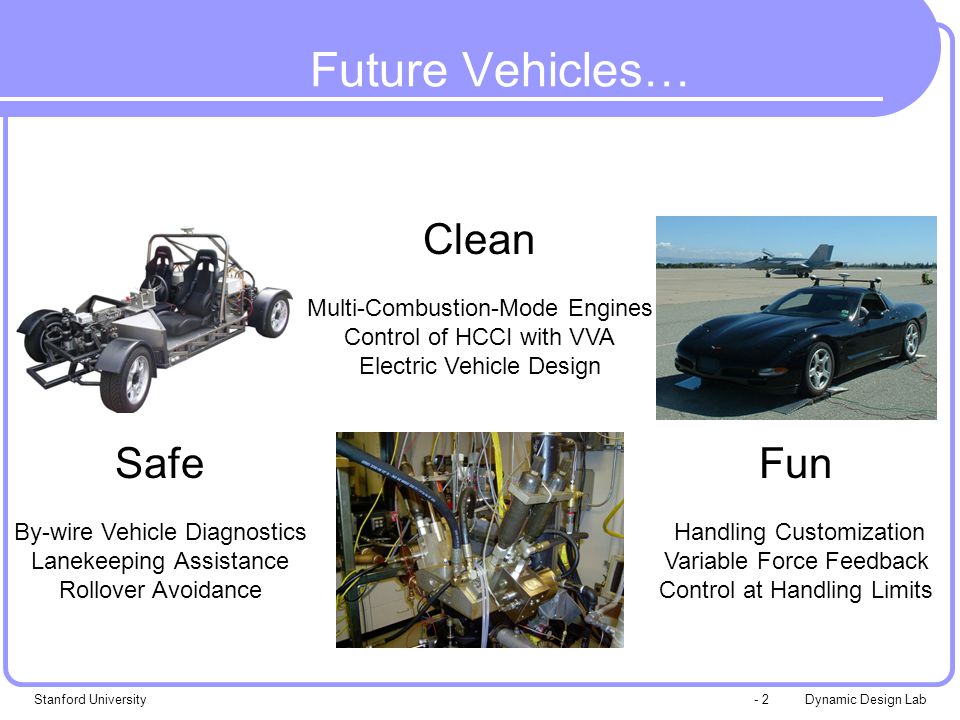 Future Vehicles…

Clean

Multi-Combustion-Mode Engines
Control of HCCI with VVA
Electric Vehicle Design

Safe

By-wire Vehicle Diagnostics
Lanekeeping Assistance
Rollover Avoidance

Fun

Handling Customization
Variable Force Feedback
Control at Handling Limits

Stanford University - 2 Dynamic Design Lab